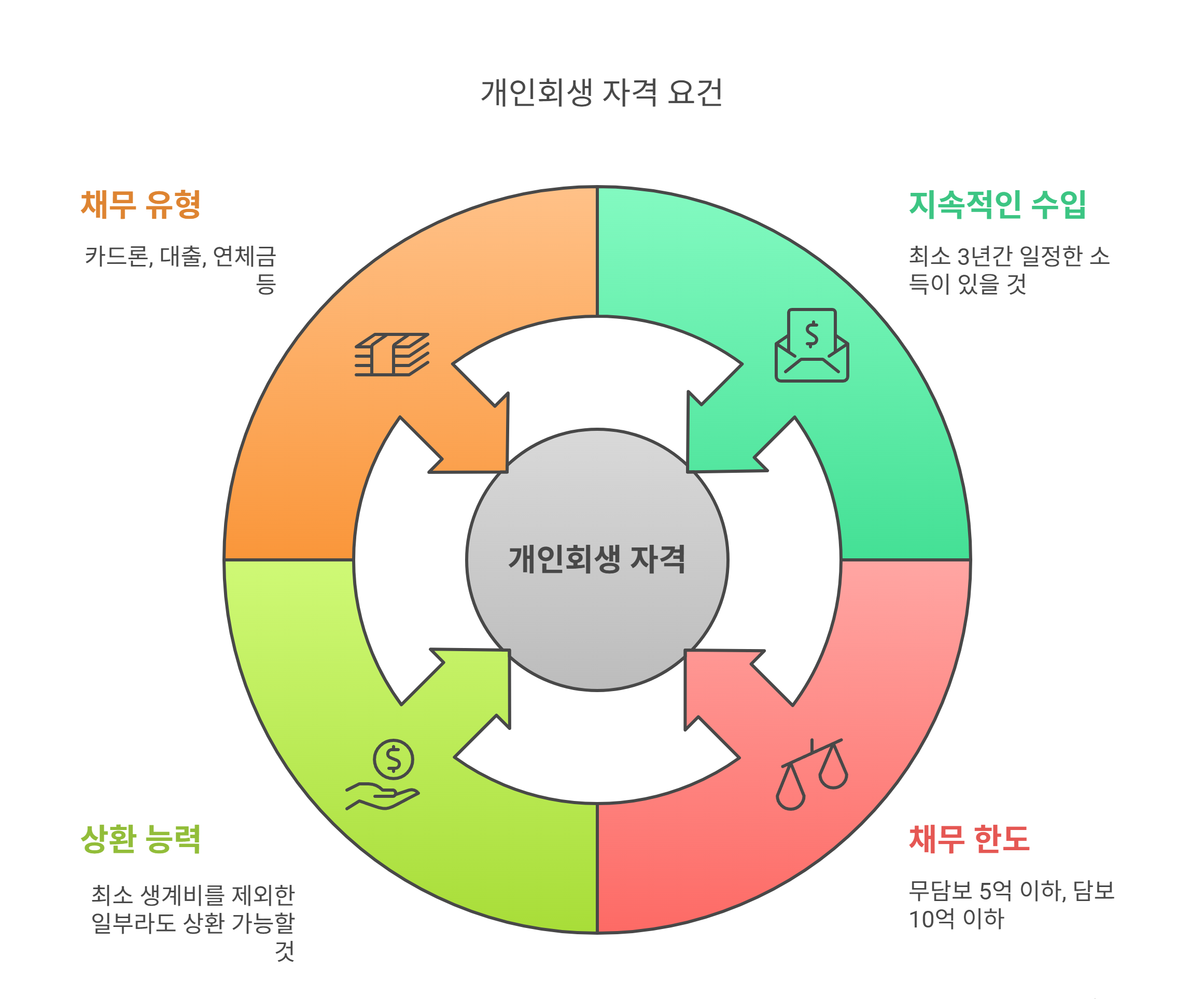 개인회생 자격 요건

채무 유형

카드론, 대출, 연체금 등

지속적인 수입

최소 3년간 일정한 소득이 있을 것

개인회생 자격

상환 능력

최소 생계비를 제외한 일부라도 상환 가능할 것

채무 한도

무담보 5억 이하, 담보 10억 이하